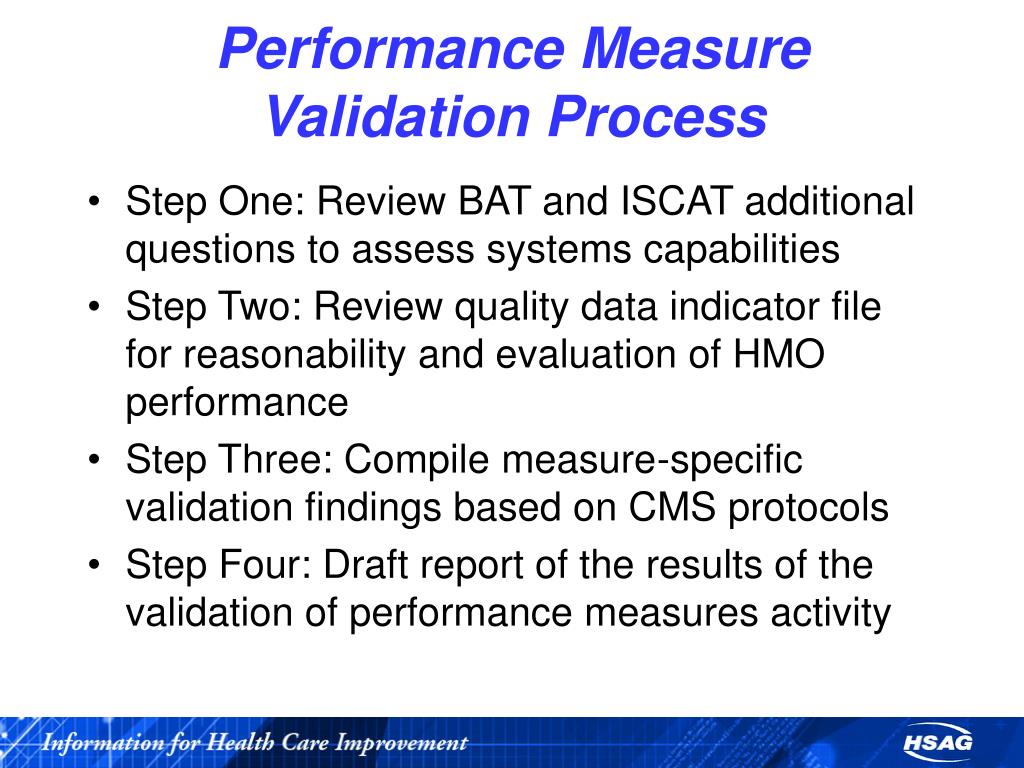 Performance Measure Validation Process

• Step One: Review BAT and ISCAT additional questions to assess systems capabilities
• Step Two: Review quality data indicator file for reasonability and evaluation of HMO performance
• Step Three: Compile measure-specific validation findings based on CMS protocols
• Step Four: Draft report of the results of the validation of performance measures activity

Information for Health Care Improvement

HSAG